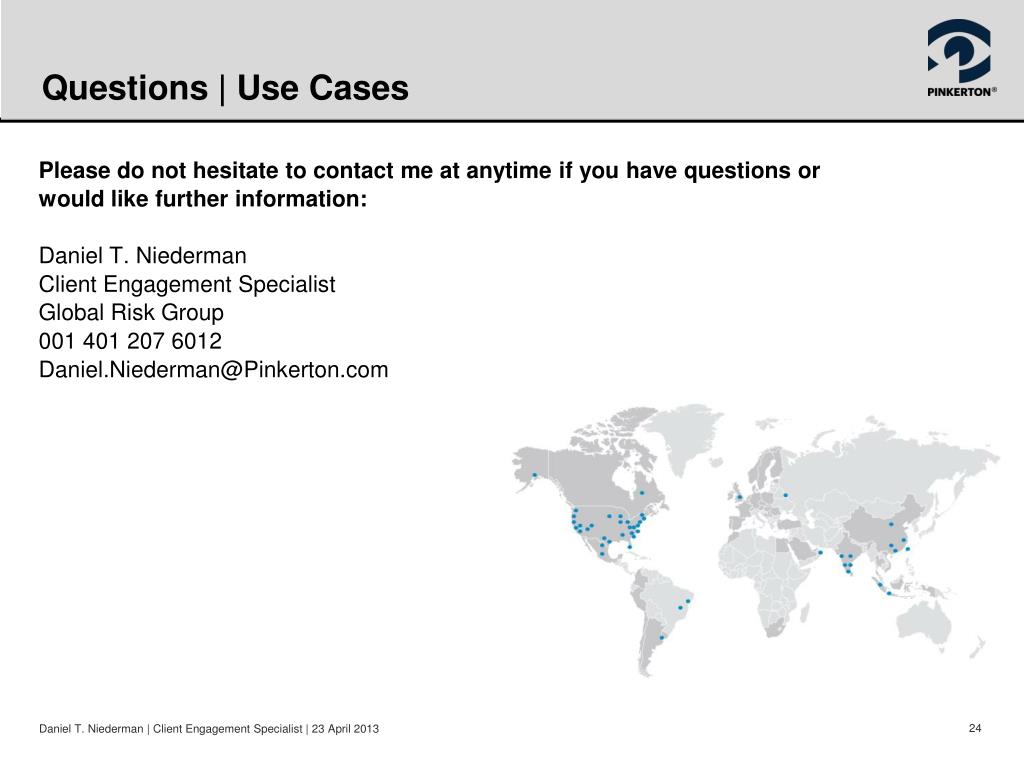 Questions | Use Cases

PINKERTON®

Please do not hesitate to contact me at anytime if you have questions or would like further information:

Daniel T. Niederman
Client Engagement Specialist
Global Risk Group
001 401 207 6012
Daniel.Niederman@Pinkerton.com

Daniel T. Niederman | Client Engagement Specialist | 23 April 2013

24